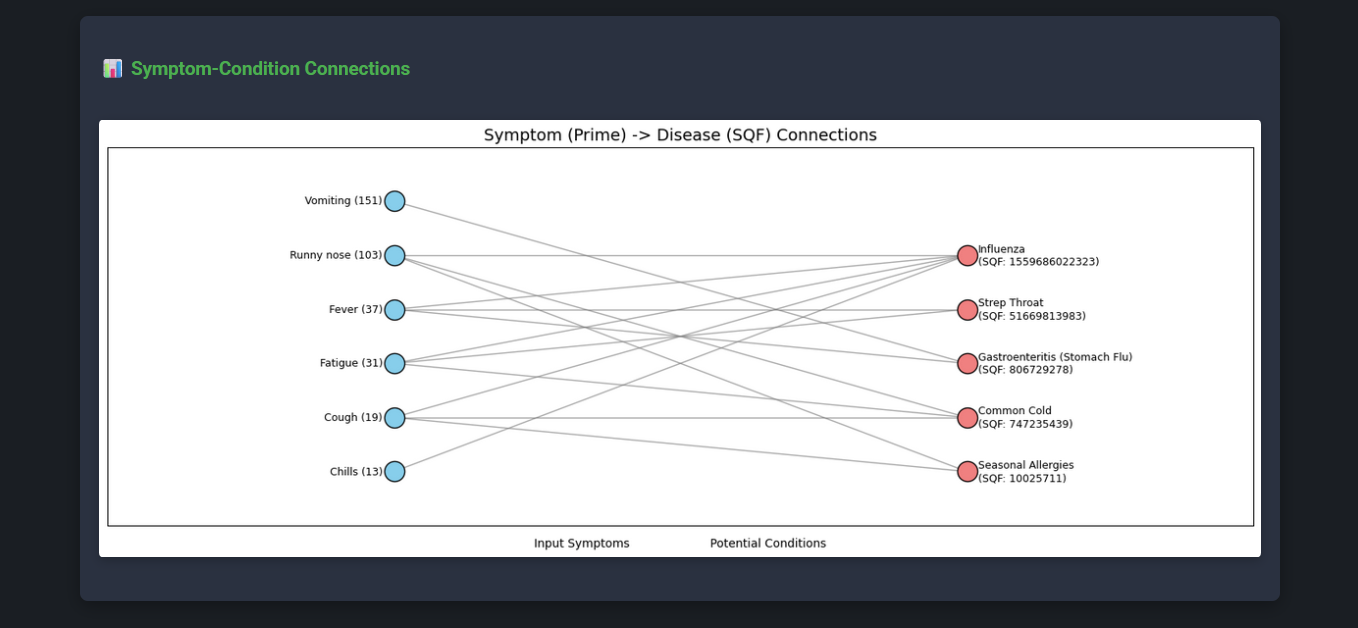 Symptom-Condition Connections

Symptom (Prime) -> Disease (SQF) Connections

Vomiting (151)
Runny nose (103)
Fever (37)
Fatigue (31)
Cough (19)
Chills (13)

Influenza
(SQF: 1559686022323)
Strep Throat
(SQF: 51669813983)
Gastroenteritis (Stomach Flu)
(SQF: 806729278)
Common Cold
(SQF: 747235439)
Seasonal Allergies
(SQF: 10025711)

Input Symptoms
Potential Conditions